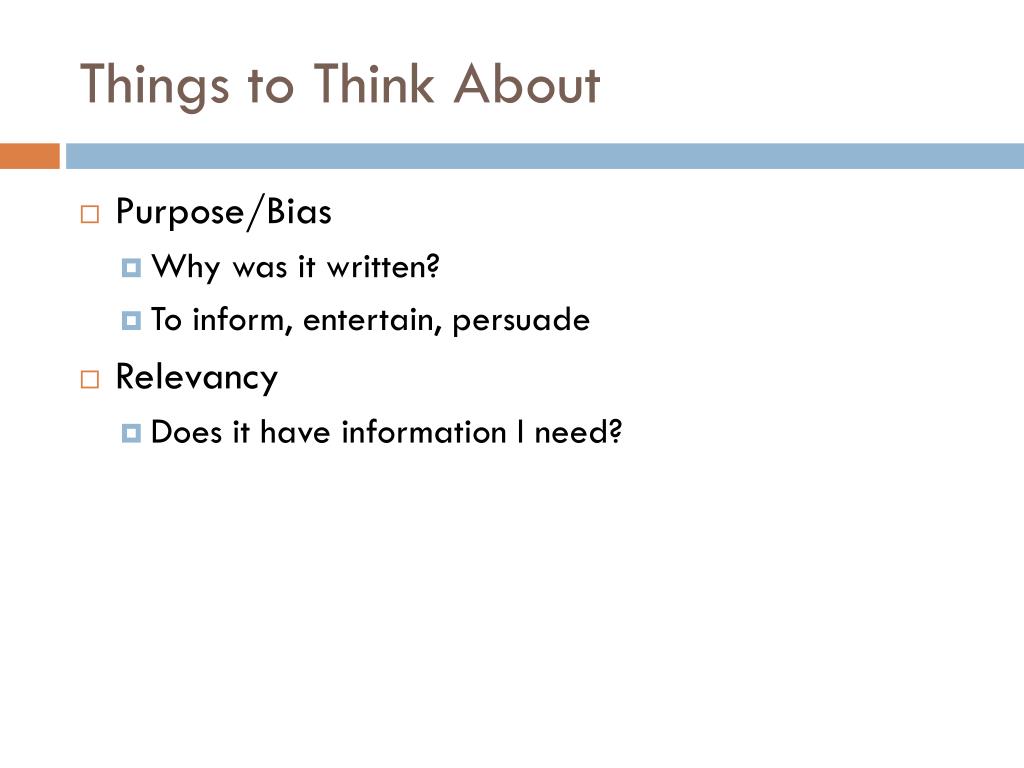 Things to Think About

Purpose/Bias

Why was it written?

To inform, entertain, persuade

Relevancy

Does it have information I need?